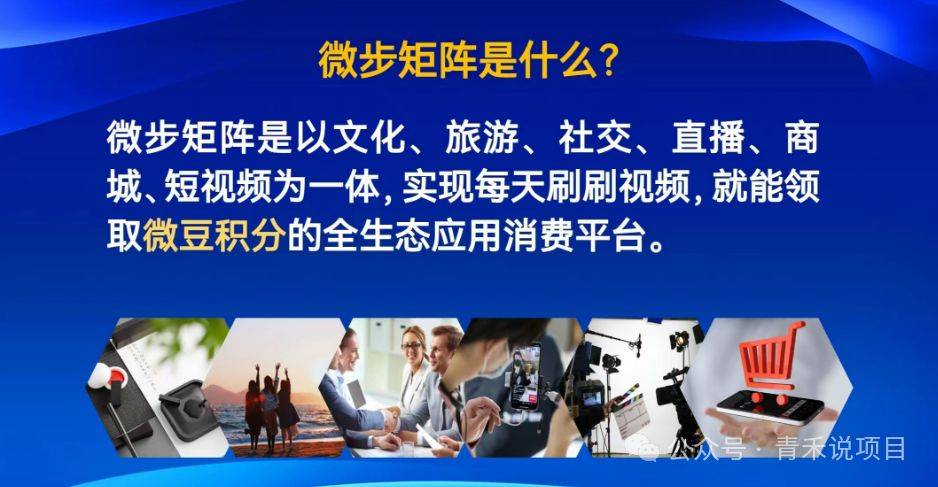 微步矩阵是什么？

微步矩阵是以文化、旅游、社交、直播、商城、短视频为一体，实现每天刷刷视频，就能领取微豆积分的全生态应用消费平台。

公众号 · 青禾说项目